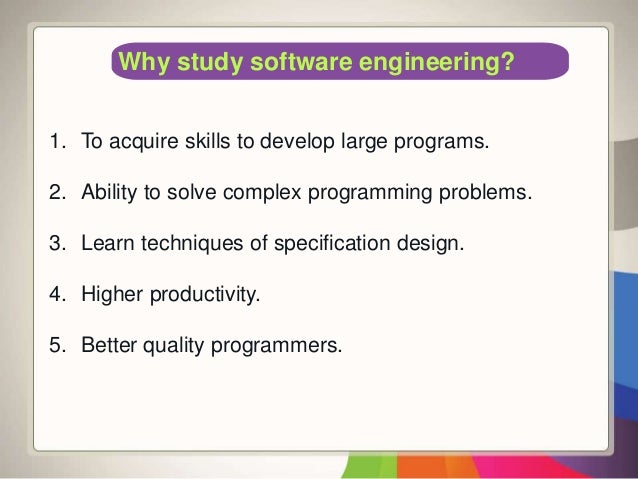 Why study software engineering?

1. To acquire skills to develop large programs.

2. Ability to solve complex programming problems.

3. Learn techniques of specification design.

4. Higher productivity.

5. Better quality programmers.